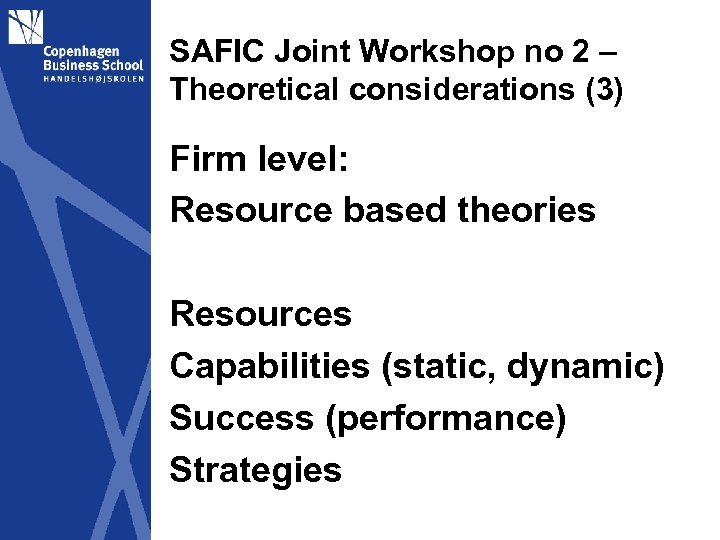 Copenhagen Business School
HANDELSHØJSKOLEN

SAFIC Joint Workshop no 2 – Theoretical considerations (3)

Firm level:

Resource based theories

Resources

Capabilities (static, dynamic)

Success (performance)

Strategies